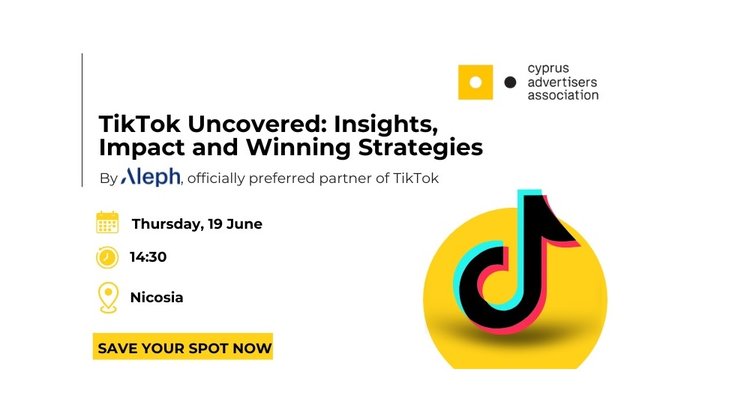 cyprus advertisers association

TikTok Uncovered: Insights, Impact and Winning Strategies

By Aleph, officially preferred partner of TikTok

Thursday, 19 June

14:30

Nicosia

SAVE YOUR SPOT NOW